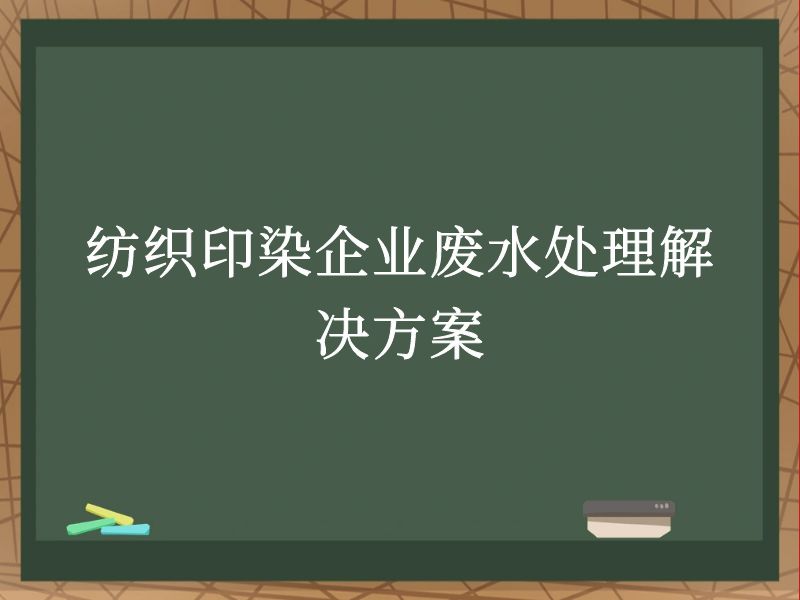 纺织印染企业废水处理解决方案